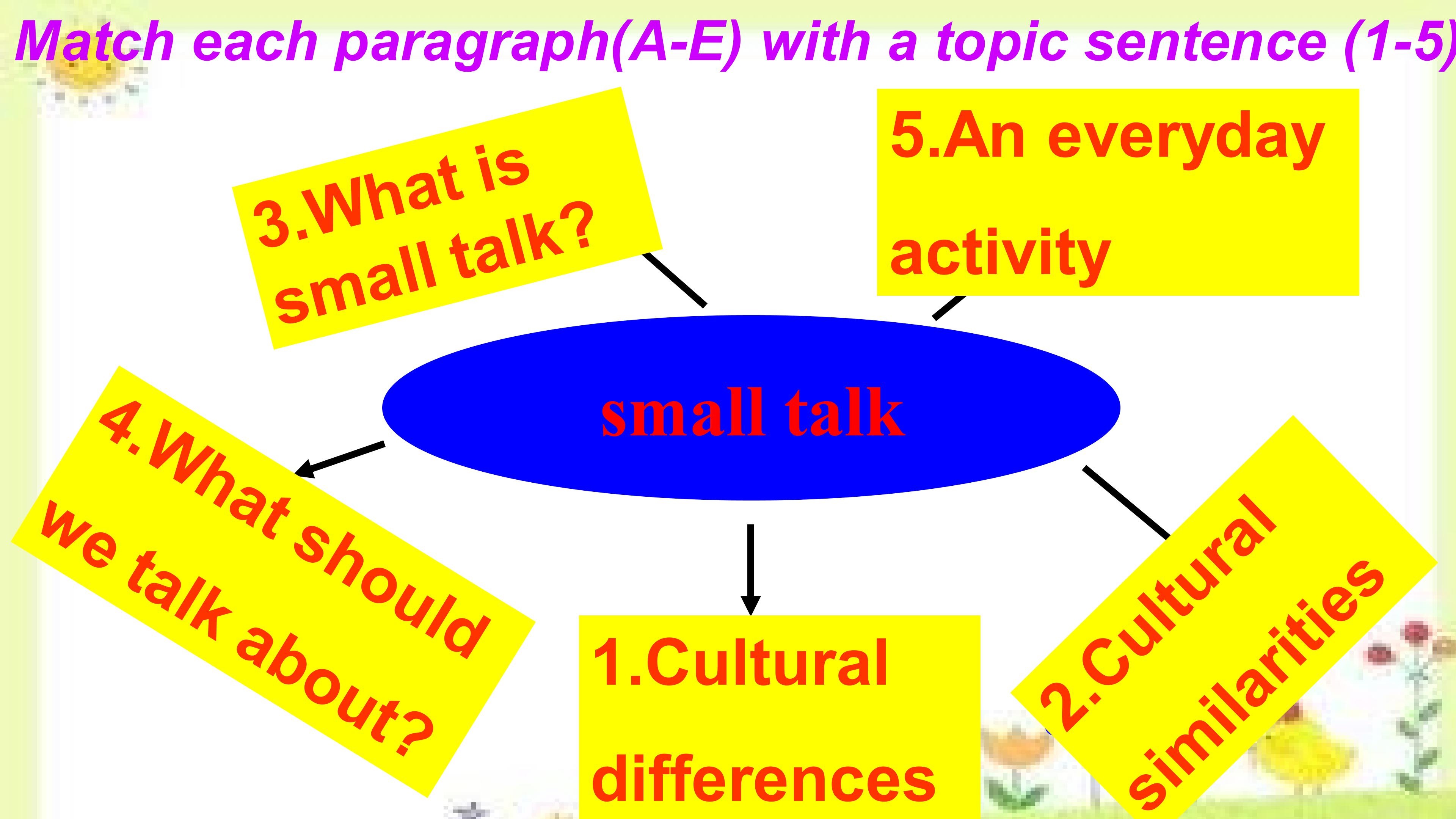 Match each paragraph(A-E) with a topic sentence (1-5)

3.What is small talk?

5.An everyday activity

small talk

4.What should we talk about?

1.Cultural differences

2.Cultural similarities